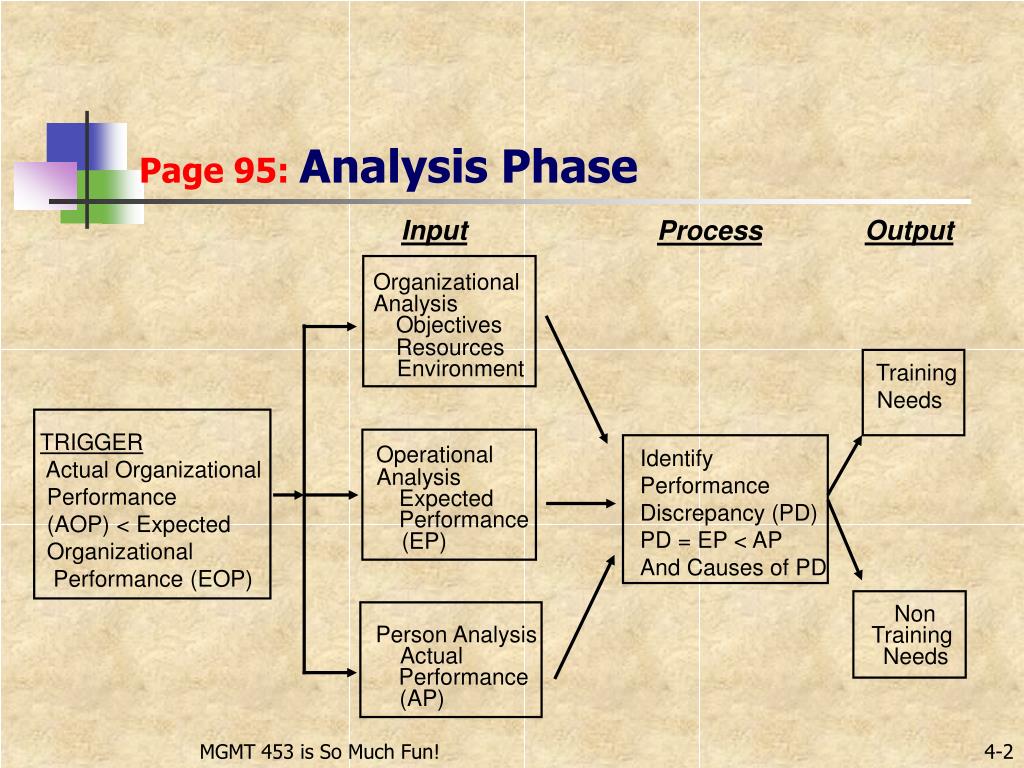 Page 95: Analysis Phase

Input

Process

Output

TRIGGER
Actual Organizational Performance (AOP) < Expected Organizational Performance (EOP)

Organizational Analysis
Objectives
Resources
Environment

Operational Analysis
Expected Performance (EP)

Person Analysis
Actual Performance (AP)

Identify Performance Discrepancy (PD)
PD = EP < AP
And Causes of PD

Training Needs

Non Training Needs

MGMT 453 is So Much Fun!

4-2